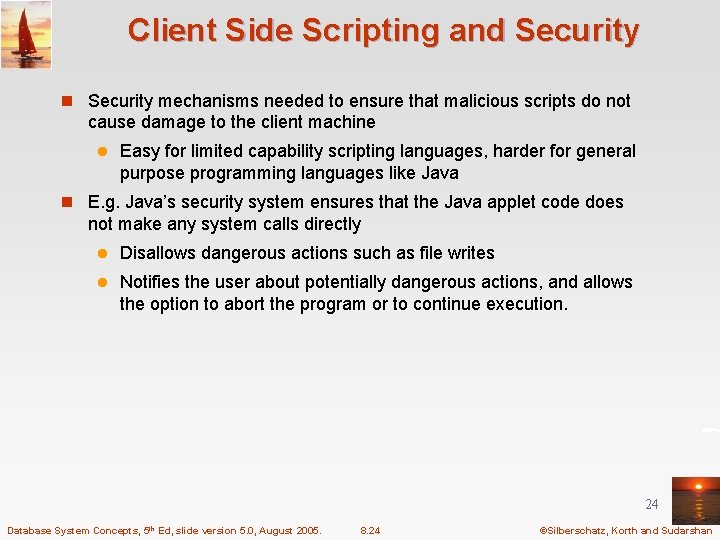 Client Side Scripting and Security

Security mechanisms needed to ensure that malicious scripts do not cause damage to the client machine

Easy for limited capability scripting languages, harder for general purpose programming languages like Java

E.g. Java's security system ensures that the Java applet code does not make any system calls directly

Disallows dangerous actions such as file writes

Notifies the user about potentially dangerous actions, and allows the option to abort the program or to continue execution.

24

Database System Concepts, $5^{th}$ Ed, slide version 5.0, August 2005.

8.24

©Silberschatz, Korth and Sudarshan